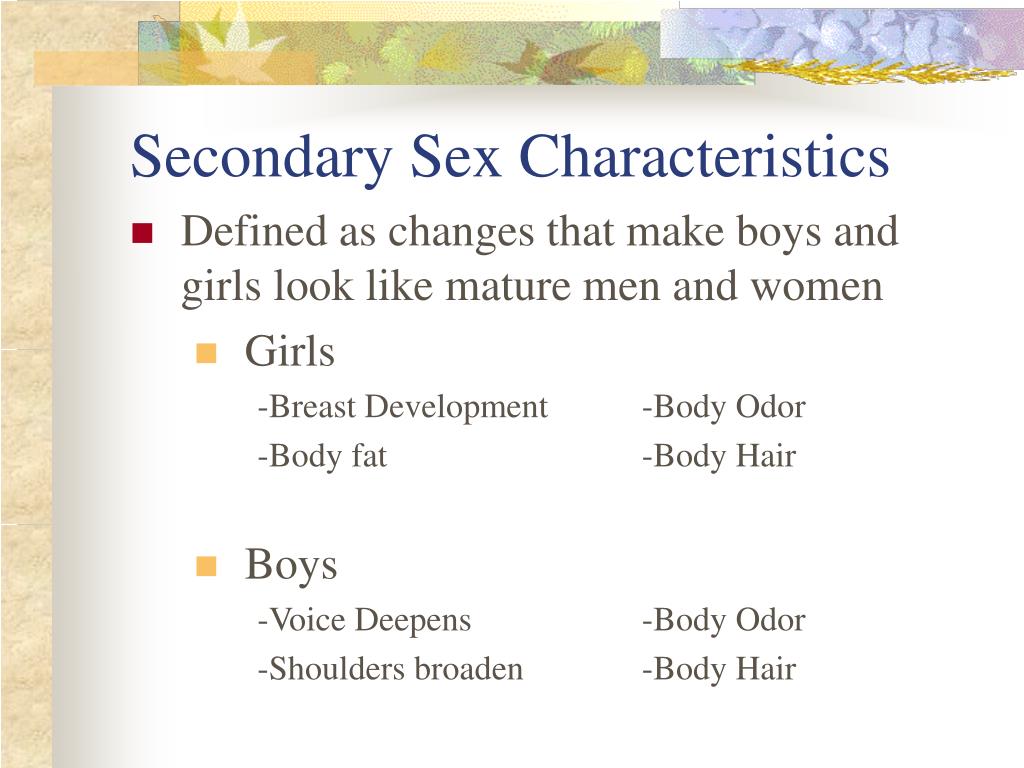 Secondary Sex Characteristics

Defined as changes that make boys and girls look like mature men and women

Girls

-Breast Development -Body Odor
-Body fat -Body Hair

Boys

-Voice Deepens -Body Odor
-Shoulders broaden -Body Hair